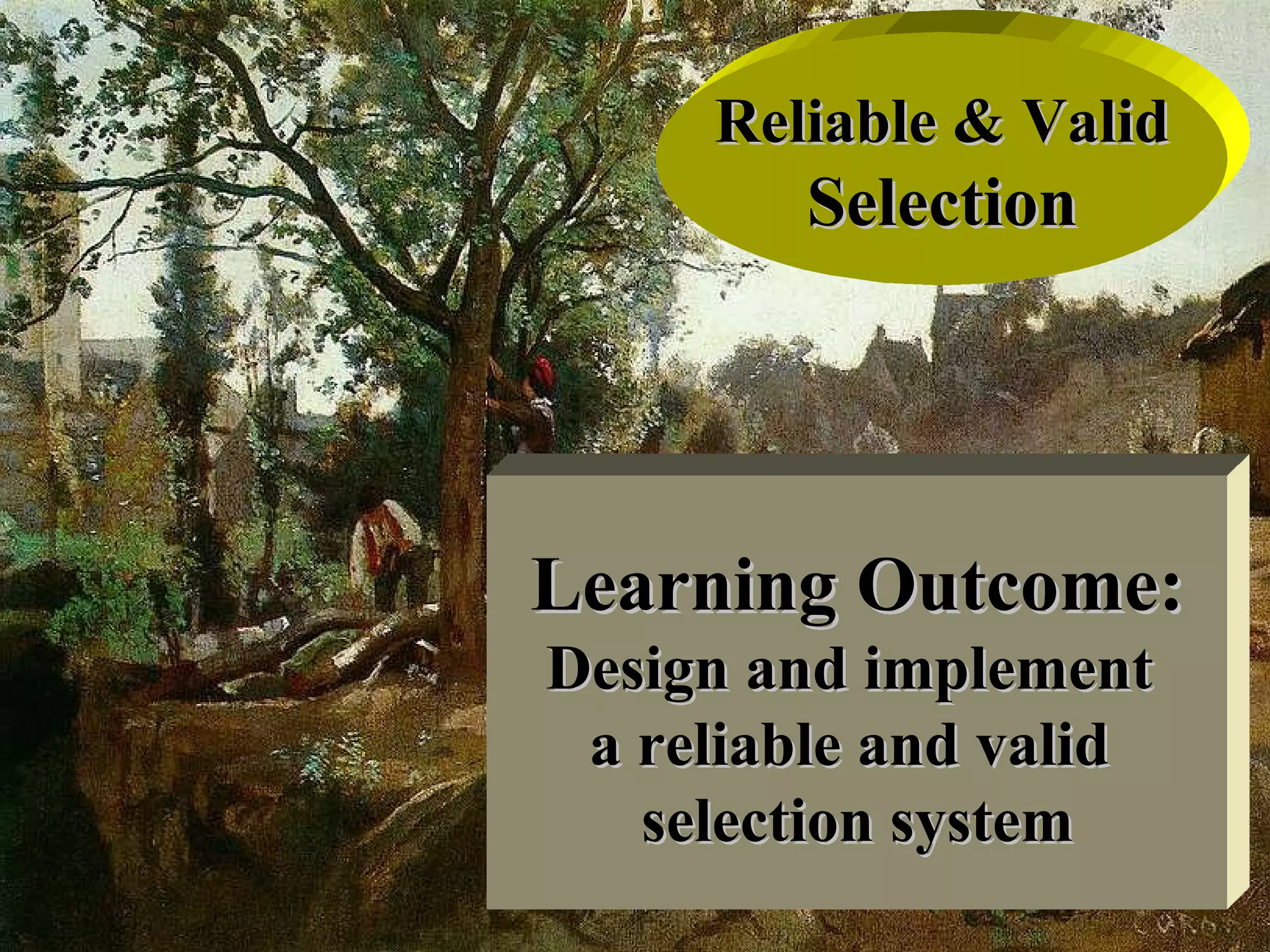 Reliable & Valid Selection

Learning Outcome:
Design and implement a reliable and valid selection system